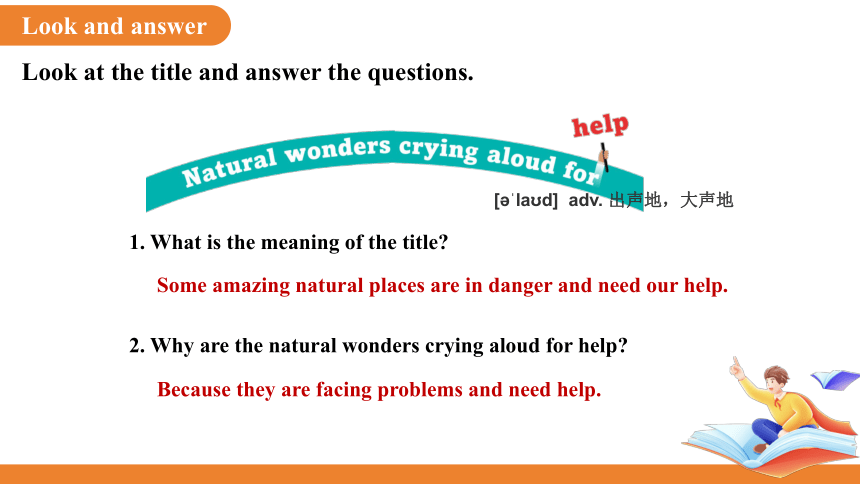 Look and answer

Look at the title and answer the questions.

Natural wonders crying aloud for help

[əˈlaʊd] adv. 出声地，大声地

1. What is the meaning of the title?

Some amazing natural places are in danger and need our help.

2. Why are the natural wonders crying aloud for help?

Because they are facing problems and need help.